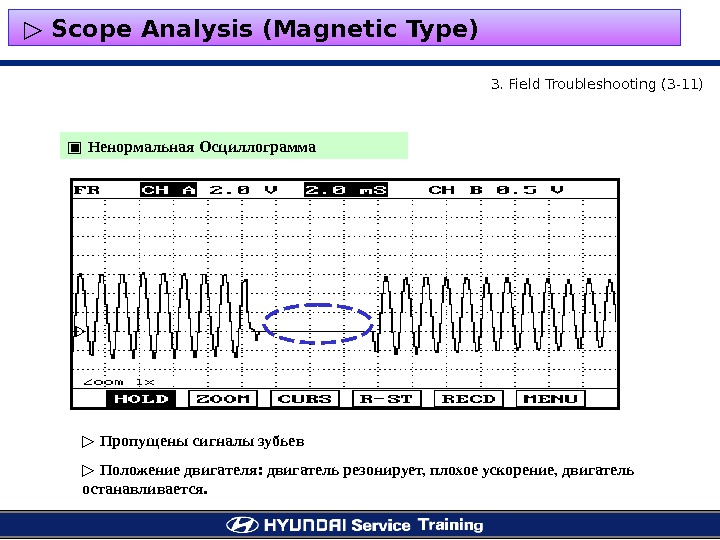 ▷ Scope Analysis (Magnetic Type)

3. Field Troubleshooting (3-11)

▣ Ненормальная Осциллограмма

FR CH A 2.0 V 2.0 mS CH B 0.5 V

zoom 1x

HOLD ZOOM CURS R-ST RECD MENU

▷ Пропущены сигналы зубьев

▷ Положение двигателя: двигатель резонирует, плохое ускорение, двигатель останавливается.

HYUNDAI Service Training